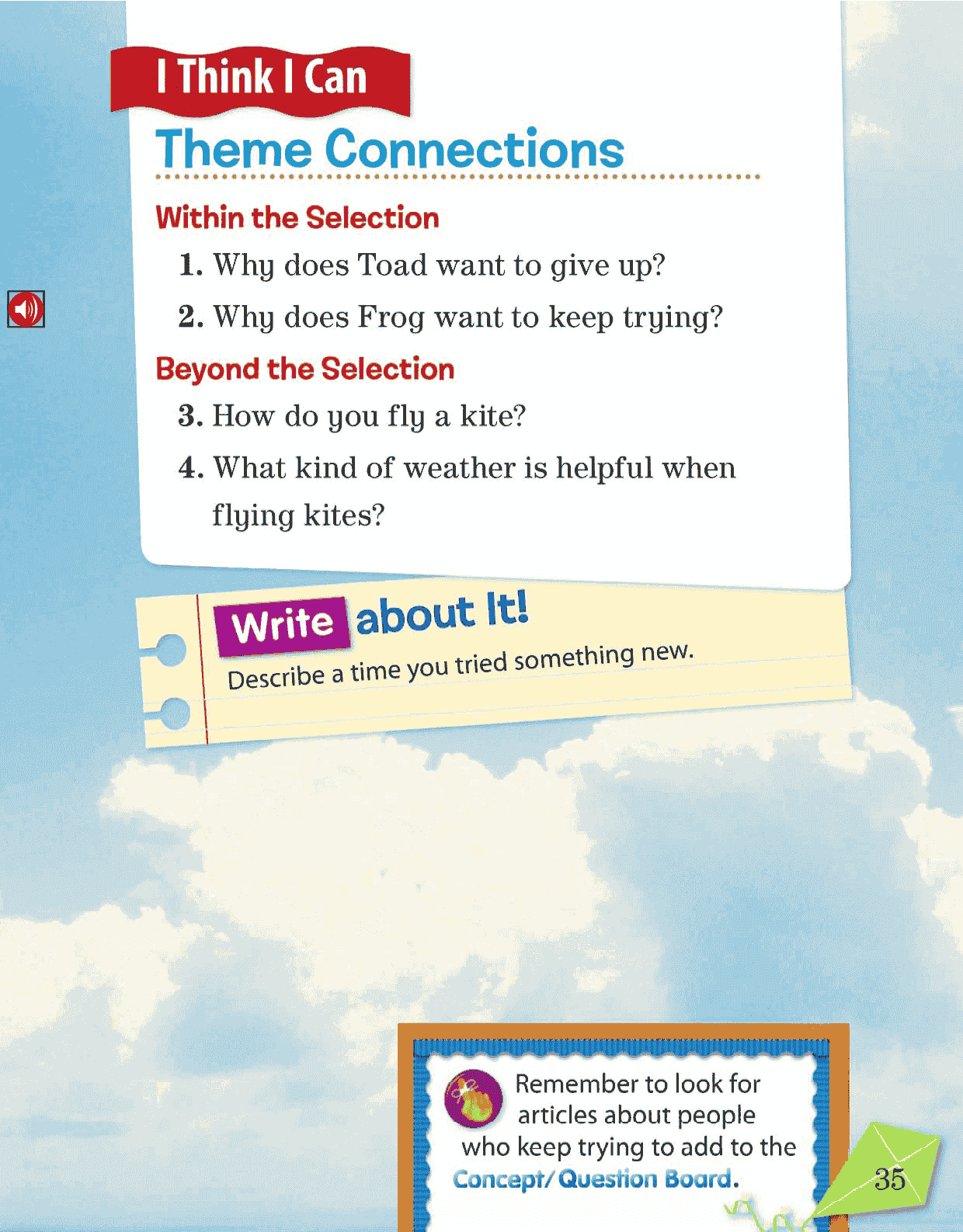 I Think I Can

Theme Connections

Within the Selection

1. Why does Toad want to give up?

2. Why does Frog want to keep trying?

Beyond the Selection

3. How do you fly a kite?

4. What kind of weather is helpful when flying kites?

Write about It!

Describe a time you tried something new.

Remember to look for articles about people who keep trying to add to the Concept/Question Board.

35